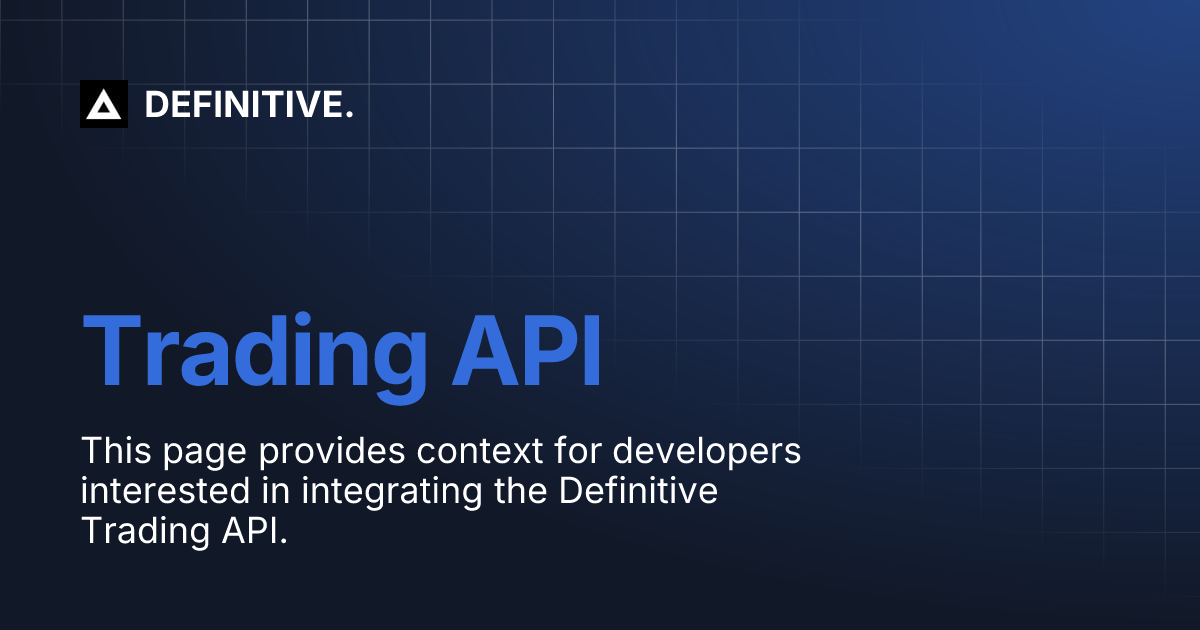 DEFINITIVE.

Trading API

This page provides context for developers interested in integrating the Definitive Trading API.